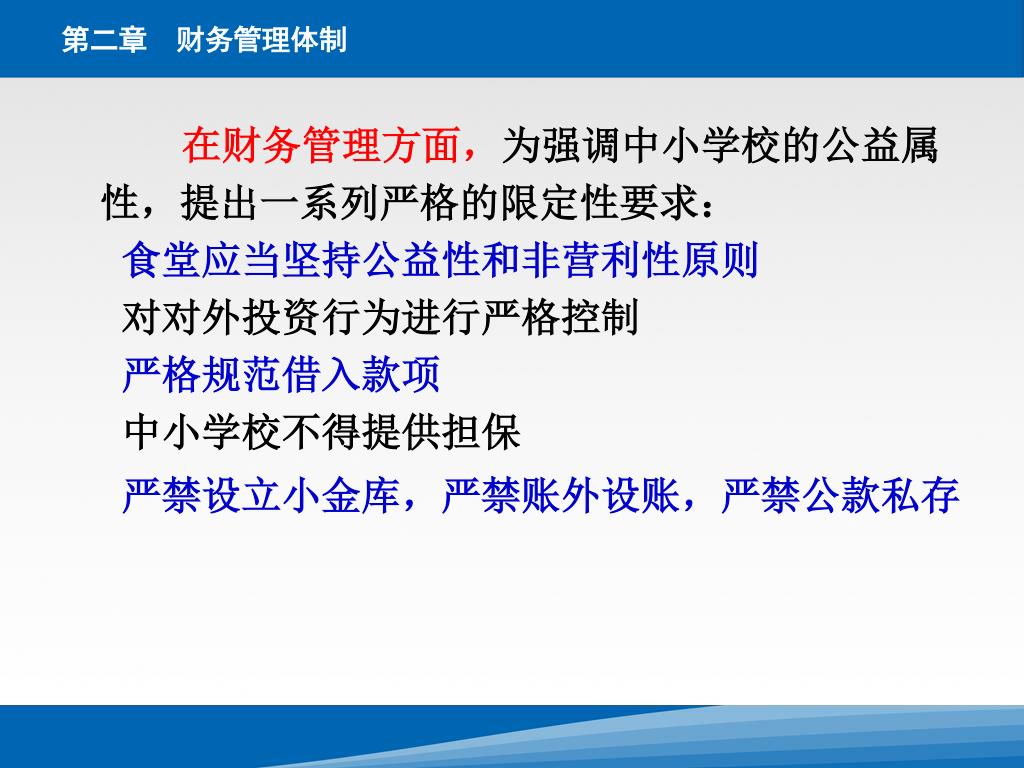 第二章　财务管理体制

在财务管理方面，为强调中小学校的公益属性，提出一系列严格的限定性要求：

食堂应当坚持公益性和非营利性原则

对对外投资行为进行严格控制

严格规范借入款项

中小学校不得提供担保

严禁设立小金库，严禁账外设账，严禁公款私存